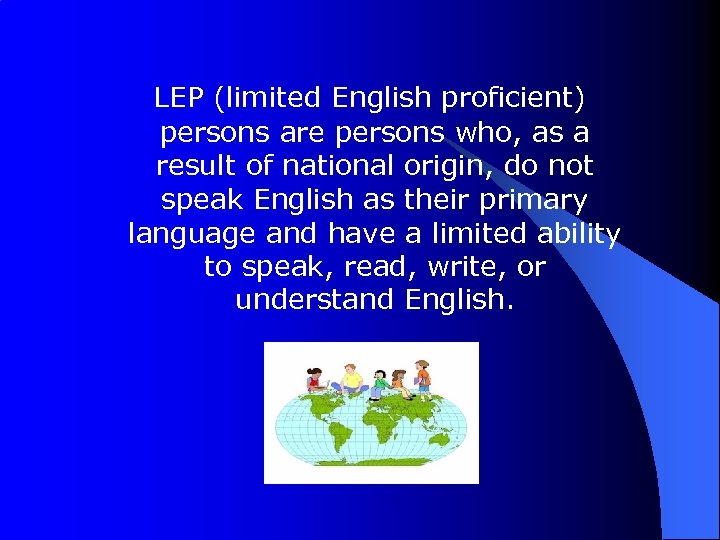 LEP (limited English proficient) persons are persons who, as a result of national origin, do not speak English as their primary language and have a limited ability to speak, read, write, or understand English.